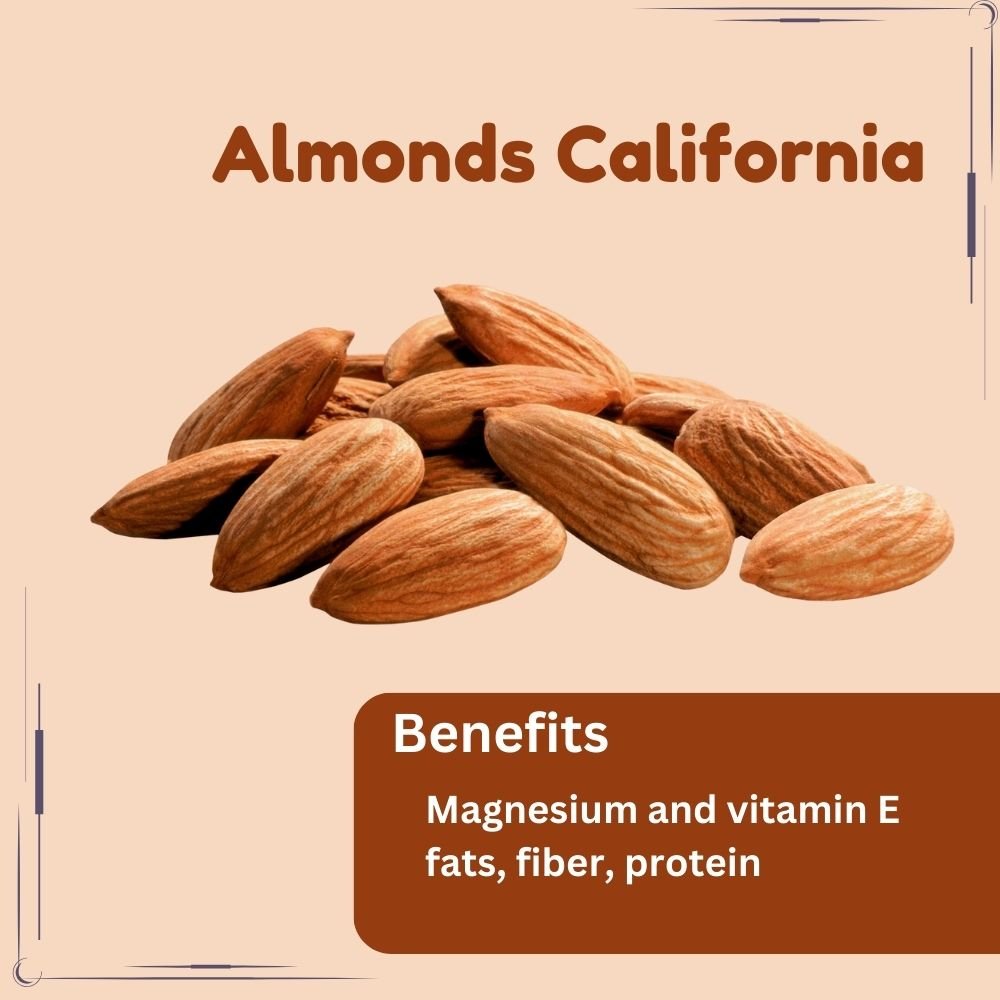 Almonds California

Benefits

Magnesium and vitamin E
fats, fiber, protein